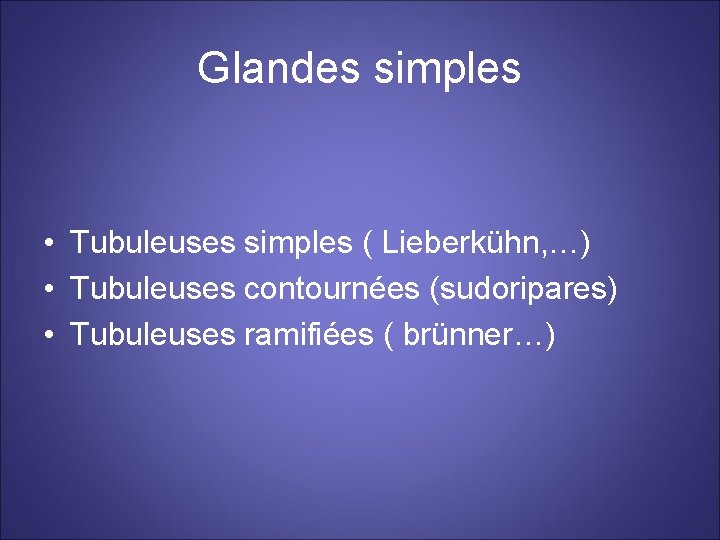 Glandes simples

• Tubuleuses simples ( Lieberkühn,…)
• Tubuleuses contournées (sudoripares)
• Tubuleuses ramifiées ( brünner…)